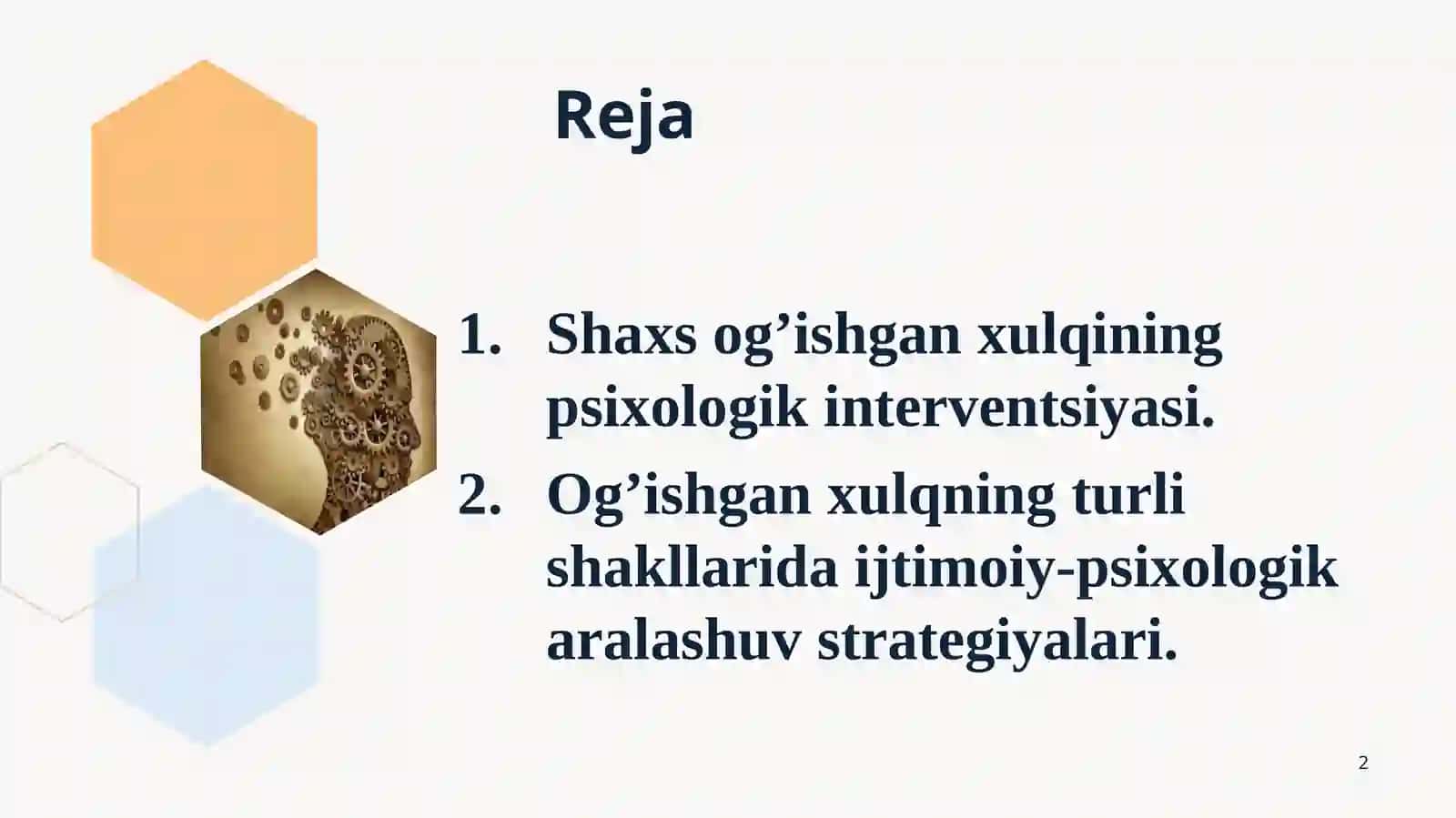 Reja

1. Shaxs og’ishgan xulqining psixologik interventsiyasi.
2. Og’ishgan xulqning turli shakllarida ijtimoiy-psixologik aralashuv strategiyalari.

2